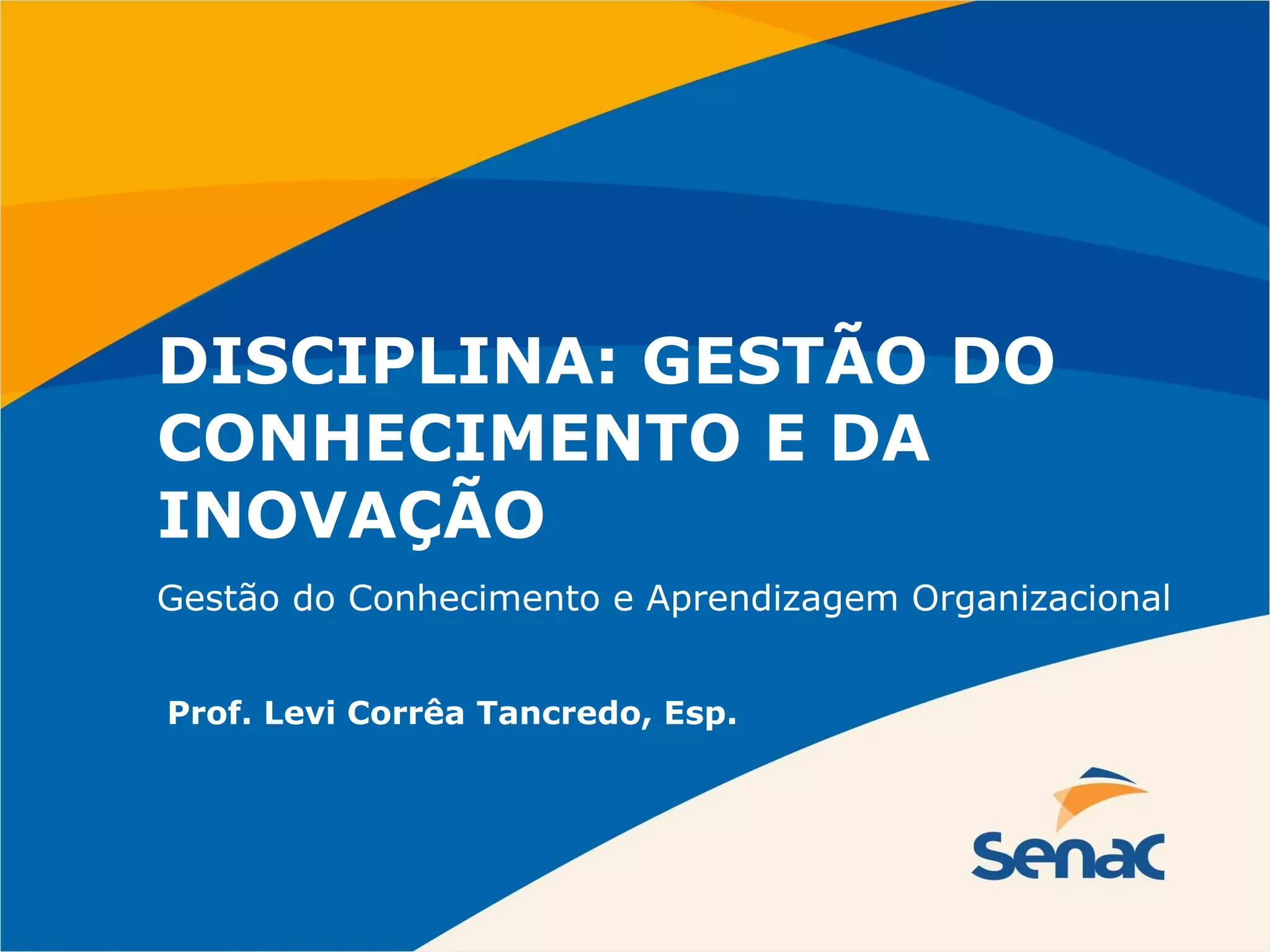 DISCIPLINA: GESTÃO DO CONHECIMENTO E DA INOVAÇÃO

Gestão do Conhecimento e Aprendizagem Organizacional

Prof. Levi Corrêa Tancredo, Esp.

Senac